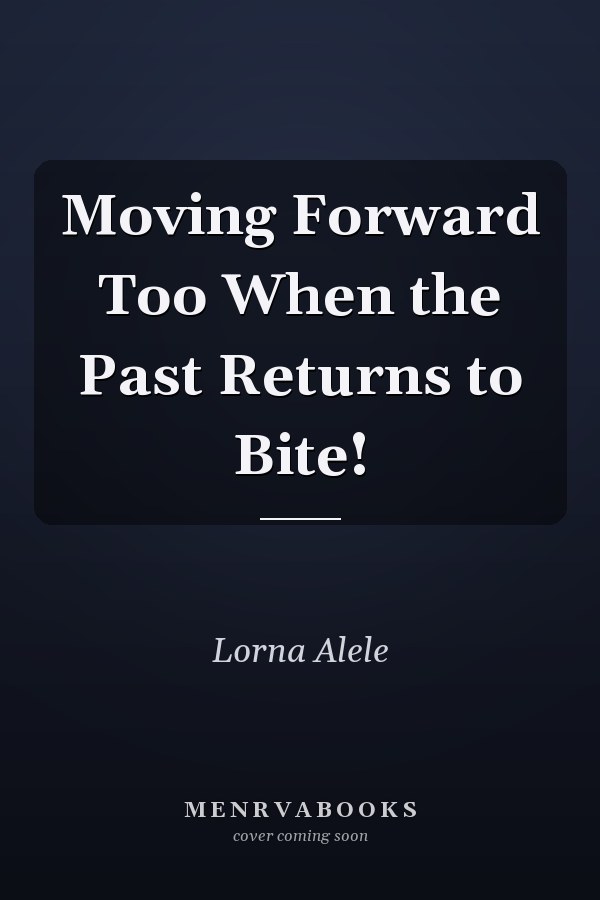 Moving Forward Too When the Past Returns to Bite!

Lorna Alele

MENRVABOOKS
cover coming soon